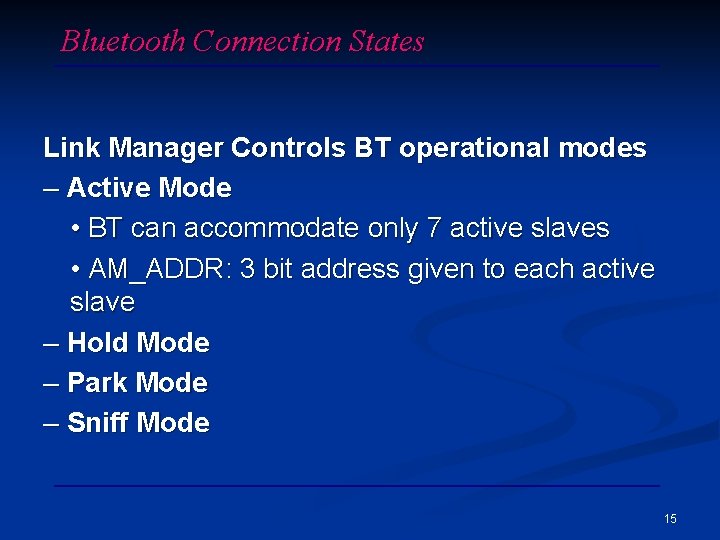 Bluetooth Connection States

Link Manager Controls BT operational modes
– Active Mode
• BT can accommodate only 7 active slaves
• AM_ADDR: 3 bit address given to each active slave
– Hold Mode
– Park Mode
– Sniff Mode

15